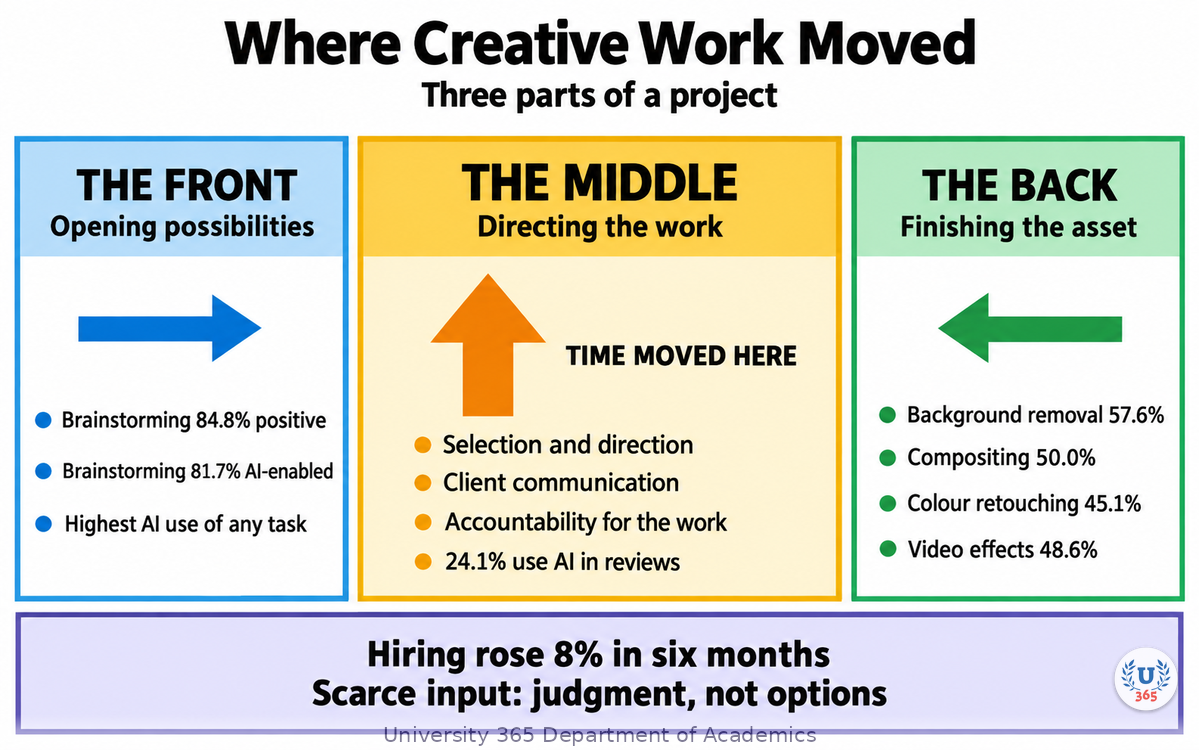 Where Creative Work Moved
Three parts of a project

THE FRONT
Opening possibilities

Brainstorming 84.8% positive
Brainstorming 81.7% AI-enabled
Highest AI use of any task

THE MIDDLE
Directing the work

TIME MOVED HERE

Selection and direction
Client communication
Accountability for the work
24.1% use AI in reviews

THE BACK
Finishing the asset

Background removal 57.6%
Compositing 50.0%
Colour retouching 45.1%
Video effects 48.6%

Hiring rose 8% in six months
Scarce input: judgment, not options

U 365

University 365 Department of Academics